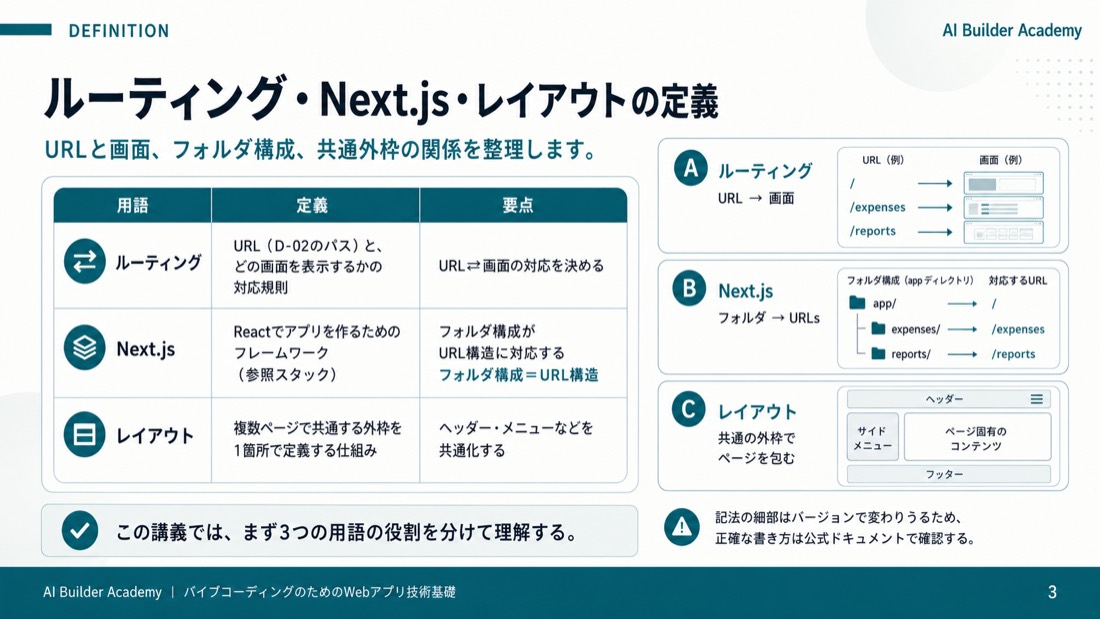 DEFINITION

AI Builder Academy

ルーティング・Next.js・レイアウトの定義

URLと画面、フォルダ構成、共通外枠の関係を整理します。

| 用語 | 定義 | 要点 |
|---|---|---|
| ルーティング | URL（D-02のパス）と、どの画面を表示するかの対応規則 | URL⇄画面の対応を決める |
| Next.js | Reactでアプリを作るためのフレームワーク（参照スタック） | フォルダ構成がURL構造に対応する フォルダ構成＝URL構造 |
| レイアウト | 複数ページで共通する外枠を1箇所で定義する仕組み | ヘッダー・メニューなどを共通化する |

この講義では、まず3つの用語の役割を分けて理解する。

A ルーティング
URL → 画面
URL（例） 画面（例）
/
/expenses
/reports

B Next.js
フォルダ → URLs
フォルダ構成（app ディレクトリ） 対応するURL
app/ → /
expenses/ → /expenses
reports/ → /reports

C レイアウト
共通の外枠でページを包む
ヘッダー
サイドメニュー
ページ固有のコンテンツ
フッター

記法の細部はバージョンで変わりうるため、正確な書き方は公式ドキュメントで確認する。

AI Builder Academy | バイブコーディングのためのWebアプリ技術基礎

3